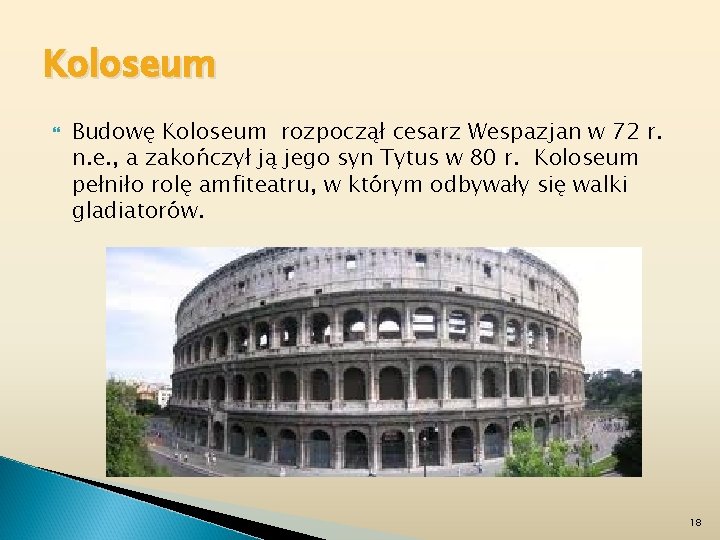 Koloseum

Budowę Koloseum rozpoczął cesarz Wespazjan w 72 r. n.e., a zakończył ją jego syn Tytus w 80 r. Koloseum pełniło rolę amfiteatru, w którym odbywały się walki gladiatorów.

18